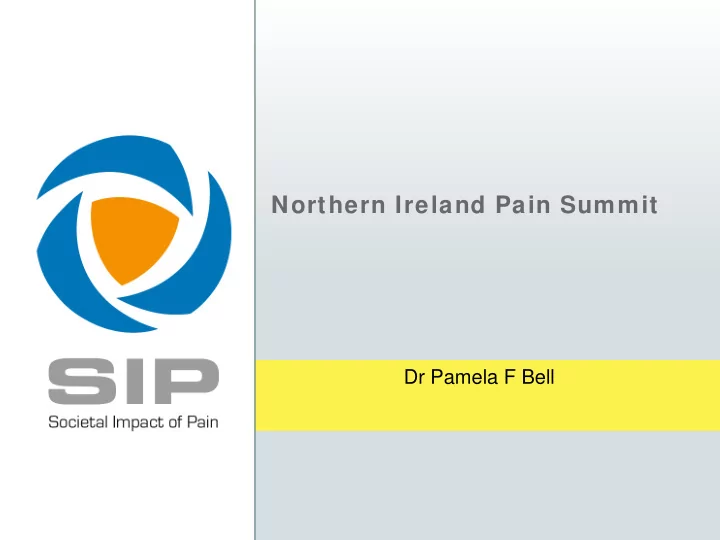 SIP
Societal Impact of Pain

Northern Ireland Pain Summit

Dr Pamela F Bell